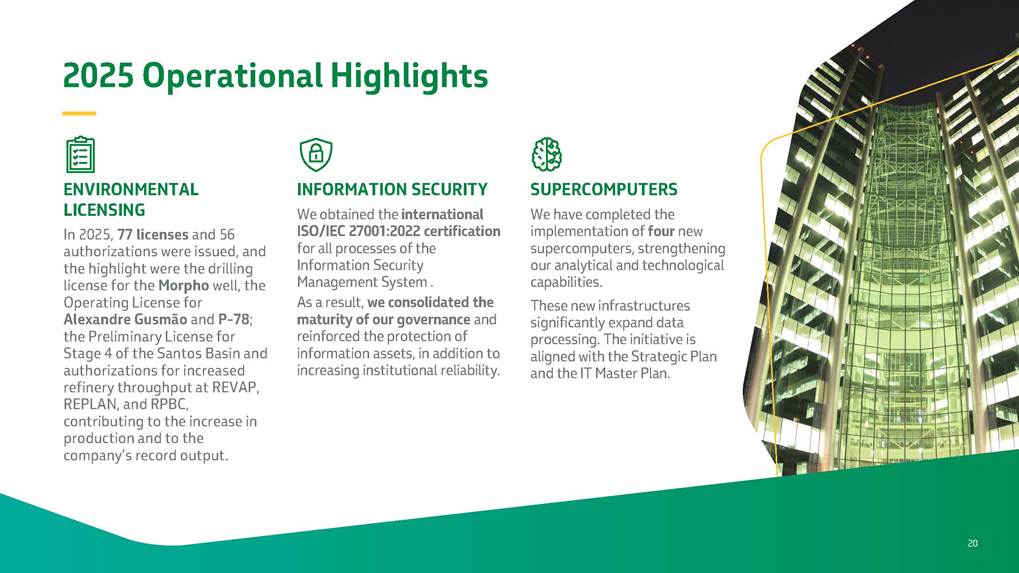 2025 Operational Highlights

ENVIRONMENTAL LICENSING

In 2025, 77 licenses and 56 authorizations were issued, and the highlight were the drilling license for the Morpho well, the Operating License for Alexandre Gusmão and P-78; the Preliminary License for Stage 4 of the Santos Basin and authorizations for increased refinery throughput at REVAP, REPLAN, and RPBC, contributing to the increase in production and to the company's record output.

INFORMATION SECURITY

We obtained the international ISO/IEC 27001:2022 certification for all processes of the Information Security Management System .

As a result, we consolidated the maturity of our governance and reinforced the protection of information assets, in addition to increasing institutional reliability.

SUPERCOMPUTERS

We have completed the implementation of four new supercomputers, strengthening our analytical and technological capabilities.

These new infrastructures significantly expand data processing. The initiative is aligned with the Strategic Plan and the IT Master Plan.

20